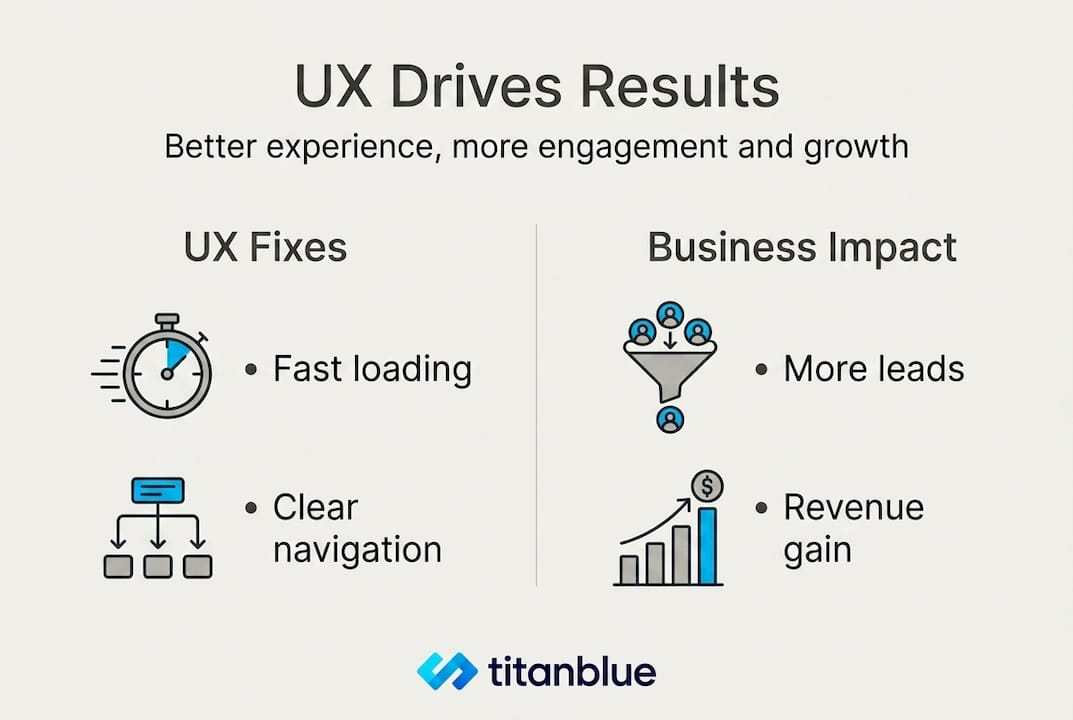 UX Drives Results

Better experience, more engagement and growth

UX Fixes

• Fast loading

• Clear navigation

Business Impact

• More leads

• Revenue gain

$

titanblue